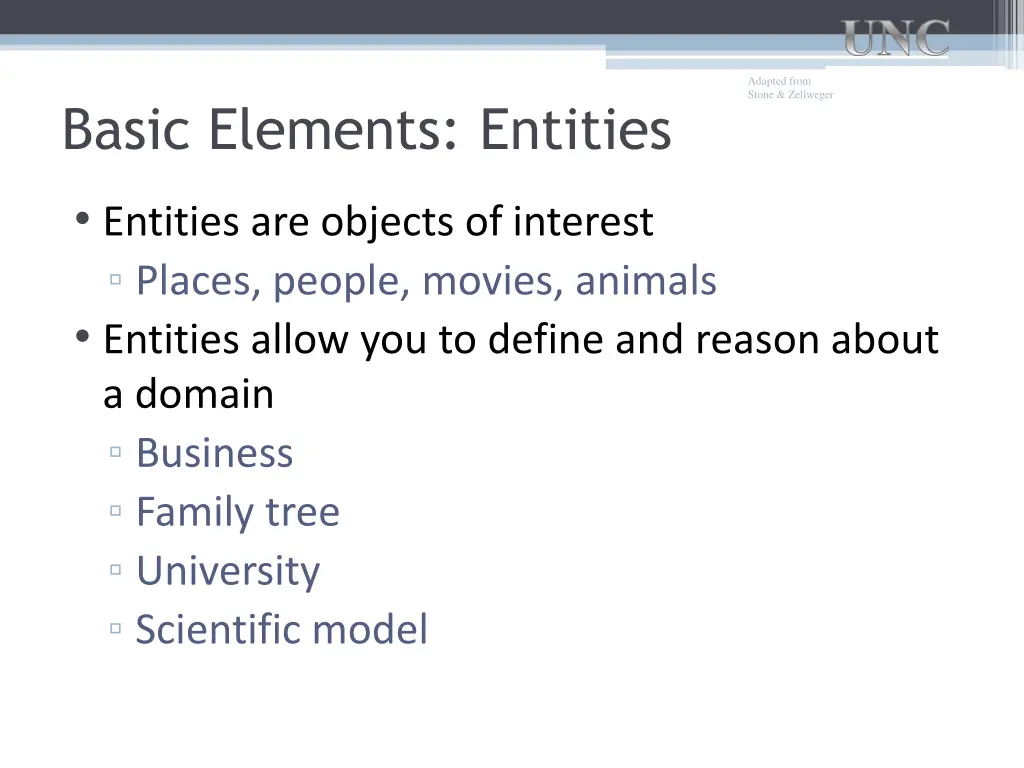 UNC

Adapted from
Stone & Zellweger

Basic Elements: Entities

• Entities are objects of interest
▫ Places, people, movies, animals
• Entities allow you to define and reason about a domain
▫ Business
▫ Family tree
▫ University
▫ Scientific model